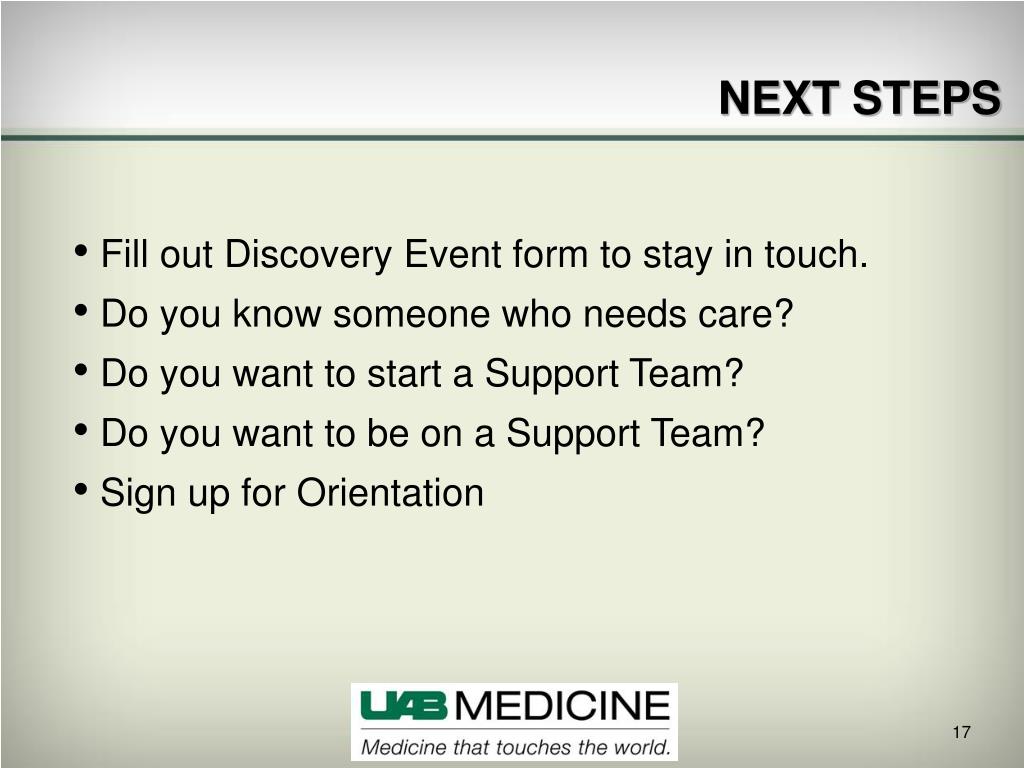 NEXT STEPS

• Fill out Discovery Event form to stay in touch.
• Do you know someone who needs care?
• Do you want to start a Support Team?
• Do you want to be on a Support Team?
• Sign up for Orientation

UAB MEDICINE
Medicine that touches the world.

17